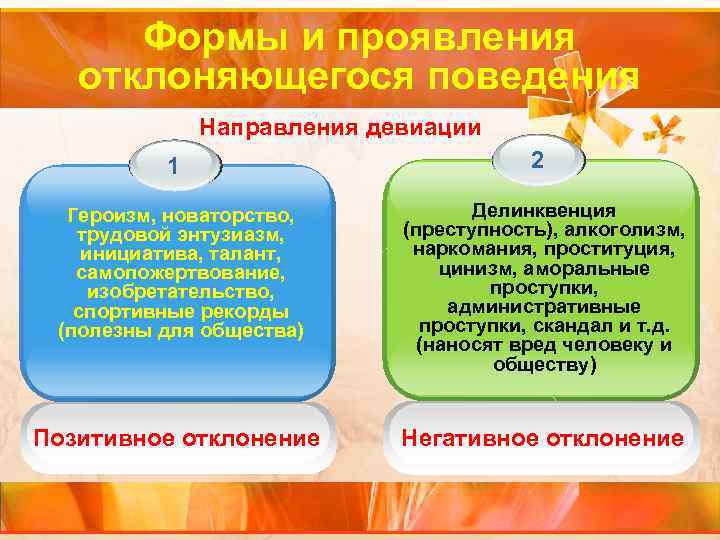 Формы и проявления отклоняющегося поведения

Направления девиации

1

Героизм, новаторство, трудовой энтузиазм, инициатива, талант, самопожертвование, изобретательство, спортивные рекорды (полезны для общества)

Позитивное отклонение

2

Делинквенция (преступность), алкоголизм, наркомания, проституция, цинизм, аморальные проступки, административные проступки, скандал и т.д. (наносят вред человеку и обществу)

Негативное отклонение